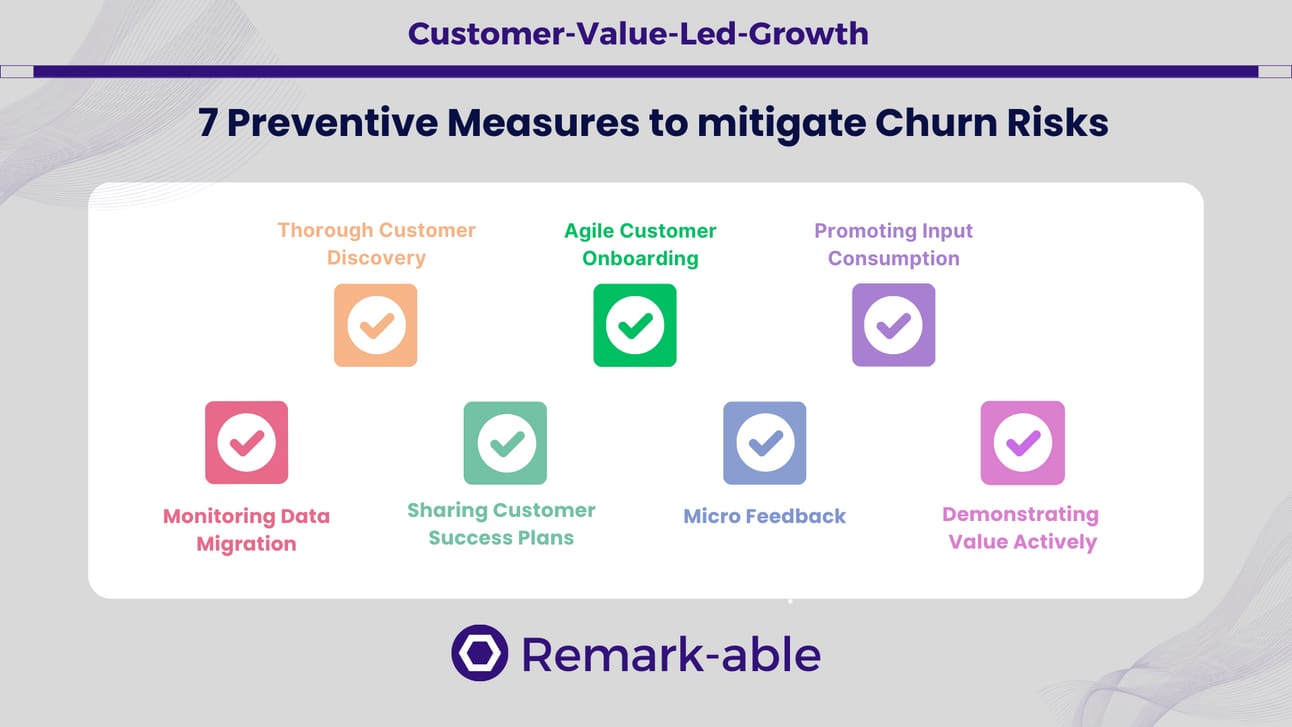 Customer-Value-Led-Growth

7 Preventive Measures to mitigate Churn Risks

Thorough Customer Discovery

Agile Customer Onboarding

Promoting Input Consumption

Monitoring Data Migration

Sharing Customer Success Plans

Micro Feedback

Demonstrating Value Actively

Remark-able